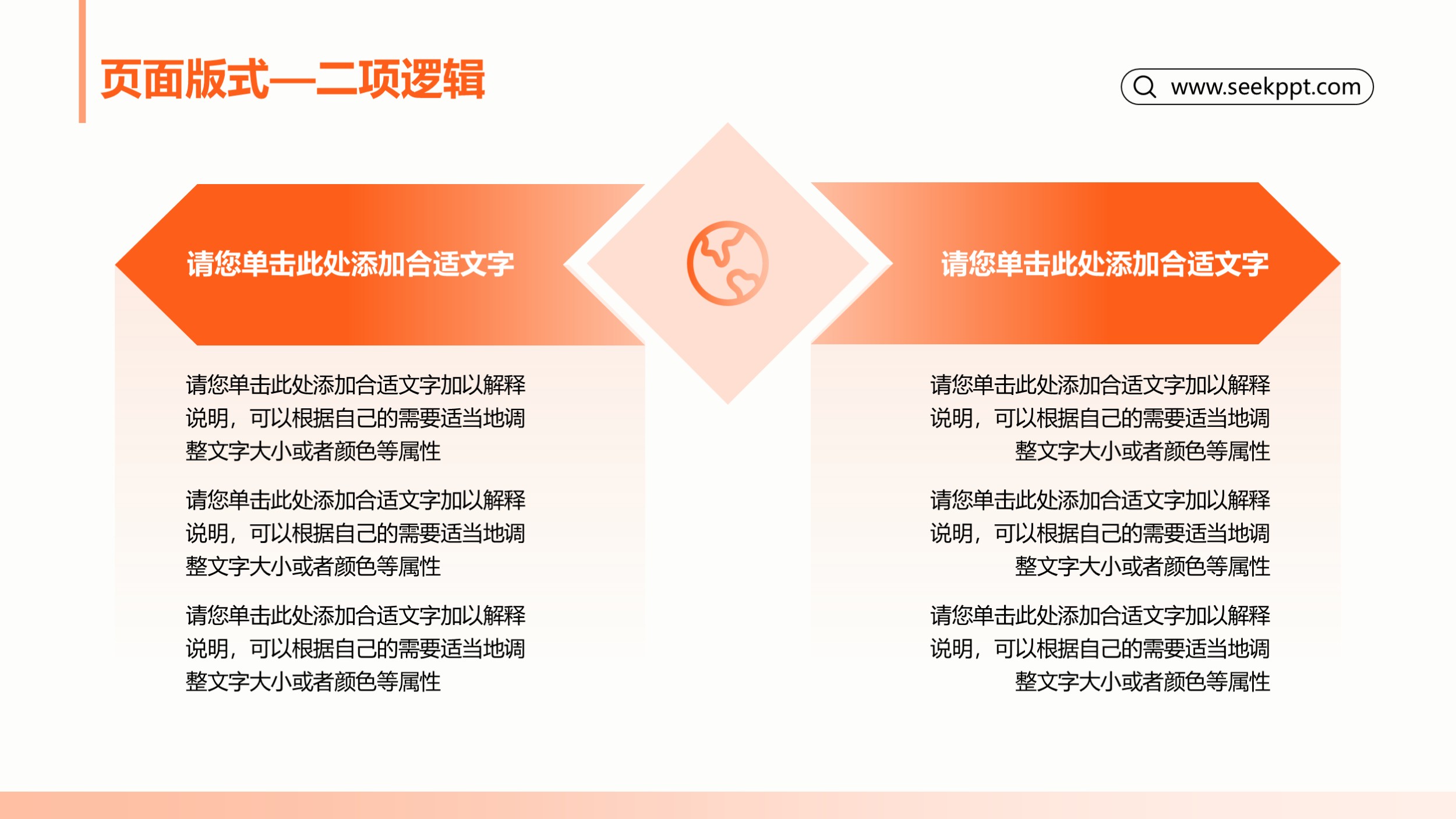 页面版式—二项逻辑

www.seekppt.com

请您单击此处添加合适文字

请您单击此处添加合适文字加以解释说明，可以根据自己的需要适当地调整文字大小或者颜色等属性

请您单击此处添加合适文字加以解释说明，可以根据自己的需要适当地调整文字大小或者颜色等属性

请您单击此处添加合适文字加以解释说明，可以根据自己的需要适当地调整文字大小或者颜色等属性

请您单击此处添加合适文字

请您单击此处添加合适文字加以解释说明，可以根据自己的需要适当地调整文字大小或者颜色等属性

请您单击此处添加合适文字加以解释说明，可以根据自己的需要适当地调整文字大小或者颜色等属性

请您单击此处添加合适文字加以解释说明，可以根据自己的需要适当地调整文字大小或者颜色等属性